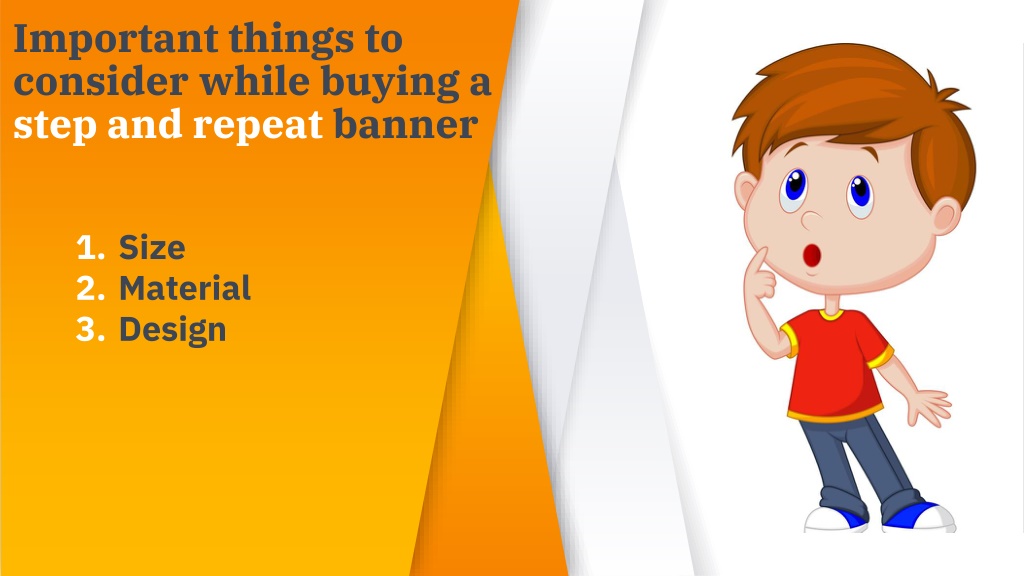 Important things to consider while buying a step and repeat banner

1. Size
2. Material
3. Design